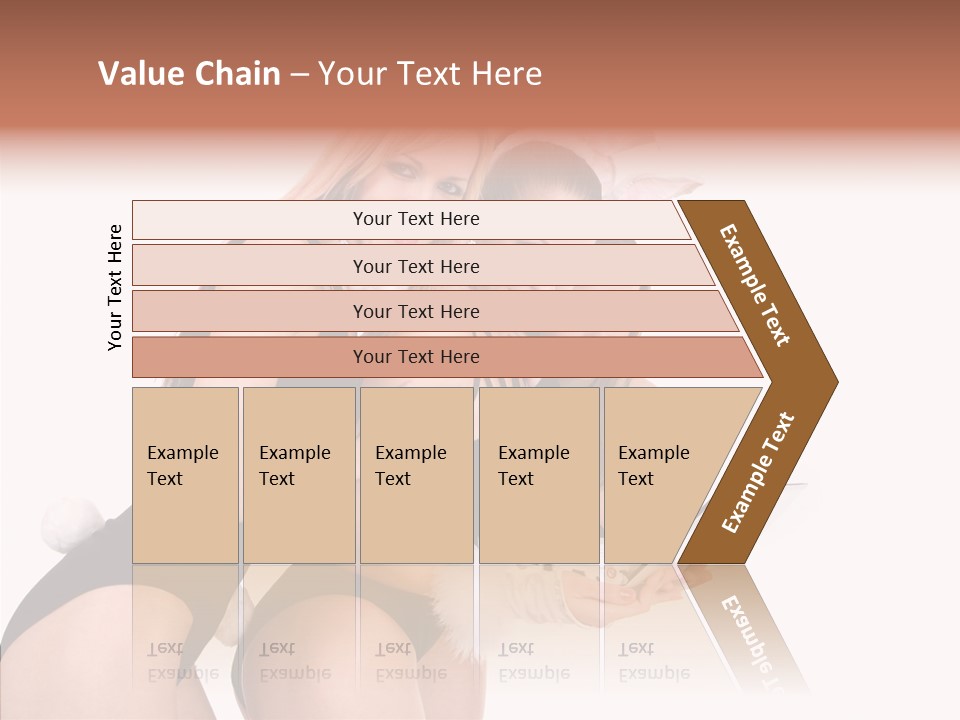 Value Chain – Your Text Here

Your Text Here

Your Text Here

Your Text Here

Your Text Here

Your Text Here

Example Text

Example Text

Example Text

Example Text

Example Text

Example Text

Example Text